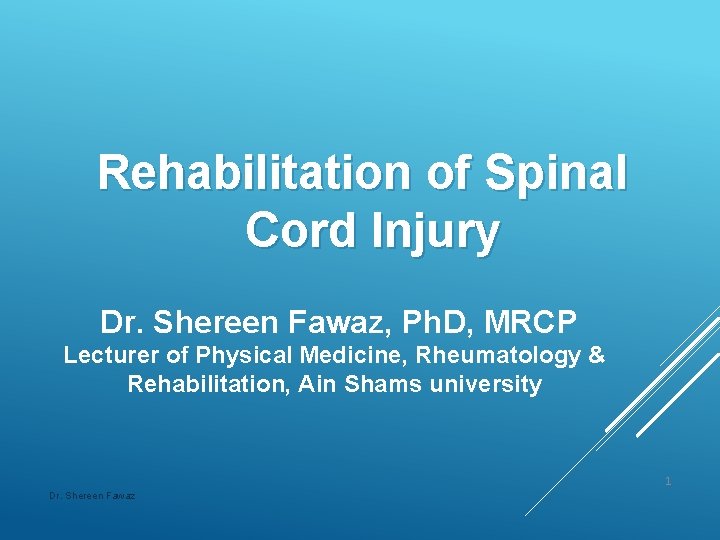 Rehabilitation of Spinal Cord Injury

Dr. Shereen Fawaz, PhD, MRCP
Lecturer of Physical Medicine, Rheumatology & Rehabilitation, Ain Shams university

1

Dr. Shereen Fawaz